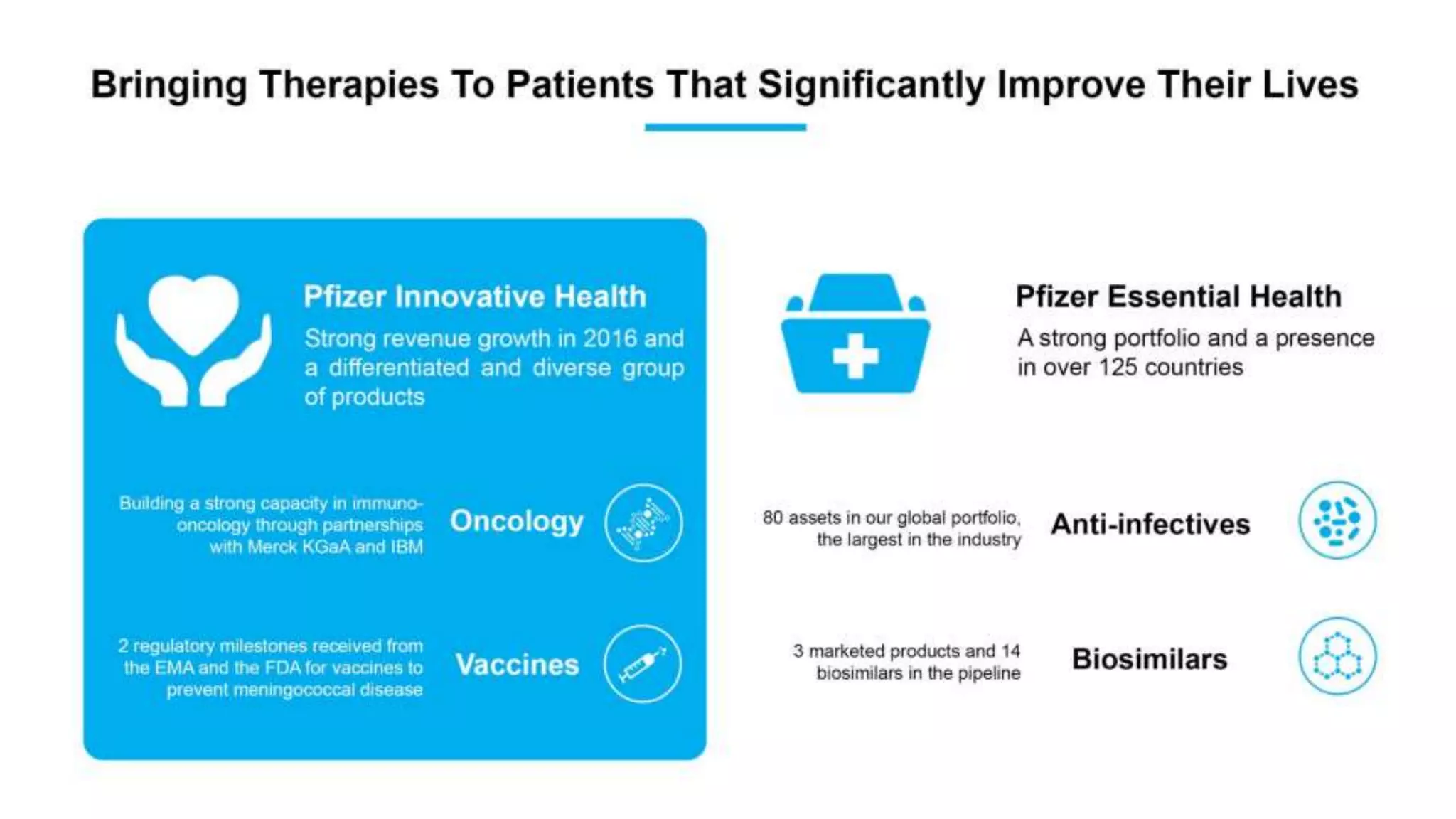 Bringing Therapies To Patients That Significantly Improve Their Lives

Pfizer Innovative Health
Strong revenue growth in 2016 and a differentiated and diverse group of products

Building a strong capacity in immuno-oncology through partnerships with Merck KGaA and IBM
Oncology

2 regulatory milestones received from the EMA and the FDA for vaccines to prevent meningococcal disease
Vaccines

Pfizer Essential Health
A strong portfolio and a presence in over 125 countries

80 assets in our global portfolio, the largest in the industry
Anti-infectives

3 marketed products and 14 biosimilars in the pipeline
Biosimilars